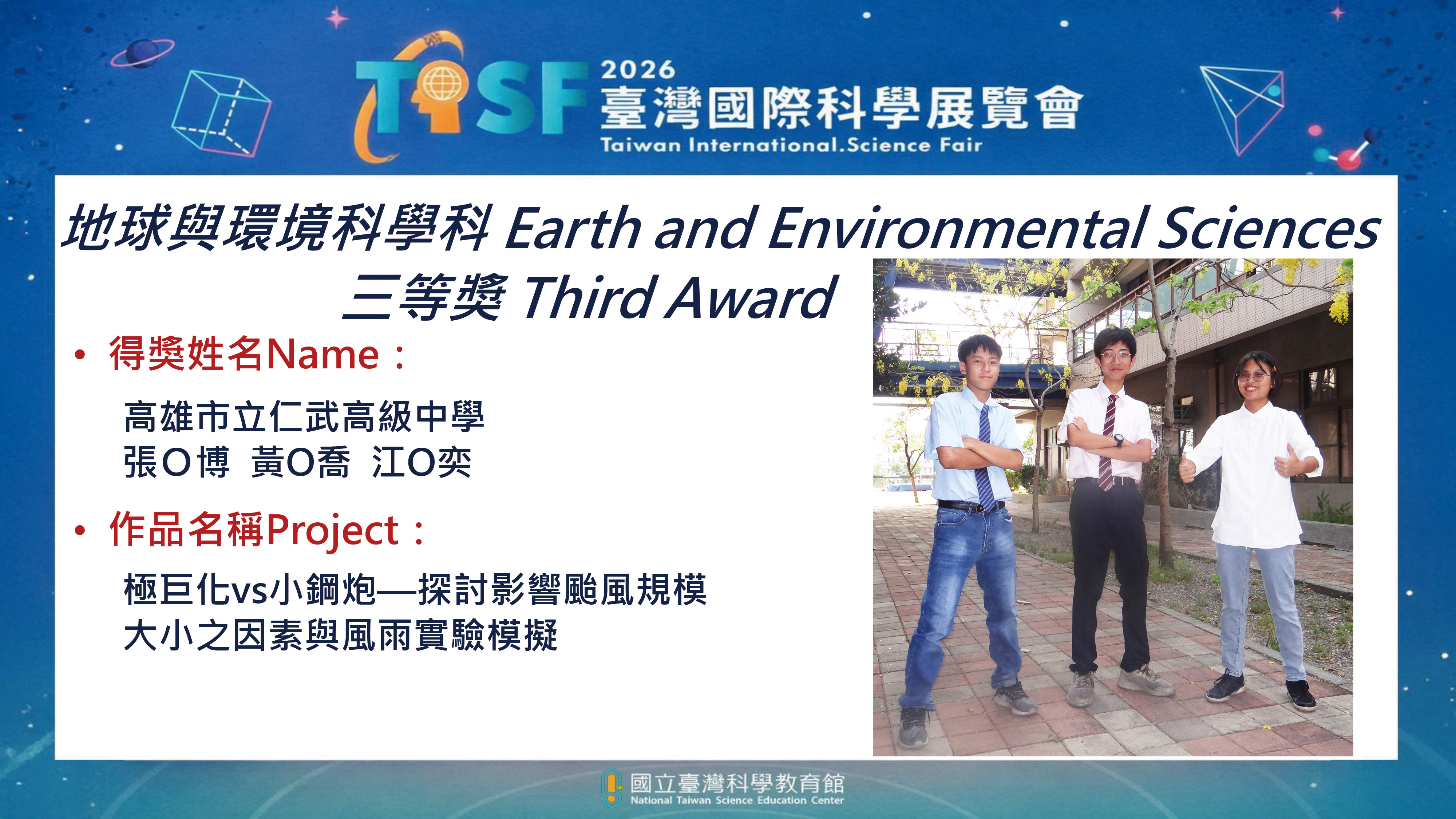 TISF 2026 臺灣國際科學展覽會
Taiwan International.Science Fair

地球與環境科學科 Earth and Environmental Sciences
三等獎 Third Award

• 得獎姓名Name：

高雄市立仁武高級中學
張O博 黃O喬 江O奕

• 作品名稱Project：

極巨化vs小鋼炮—探討影響颱風規模大小之因素與風雨實驗模擬

國立臺灣科學教育館
National Taiwan Science Education Center